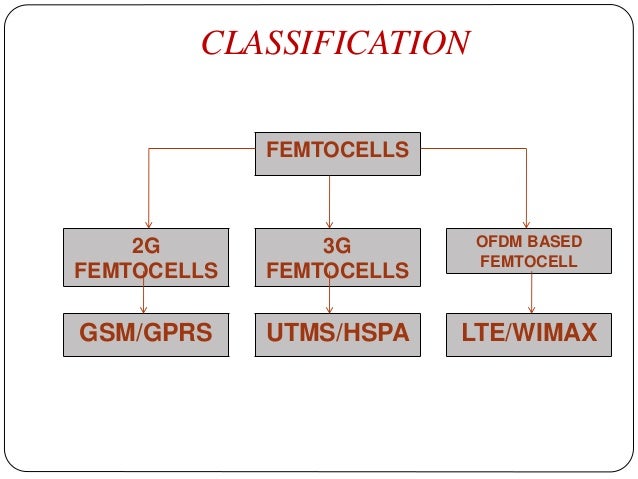 CLASSIFICATION

FEMTOCELLS

2G FEMTOCELLS

3G FEMTOCELLS

OFDM BASED FEMTOCELL

GSM/GPRS

UTMS/HSPA

LTE/WIMAX